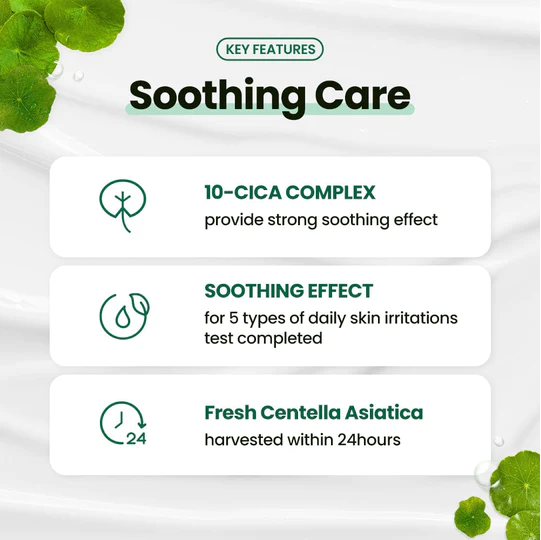 KEY FEATURES

Soothing Care

10-CICA COMPLEX
provide strong soothing effect

SOOTHING EFFECT
for 5 types of daily skin irritations test completed

24

Fresh Centella Asiatica
harvested within 24hours